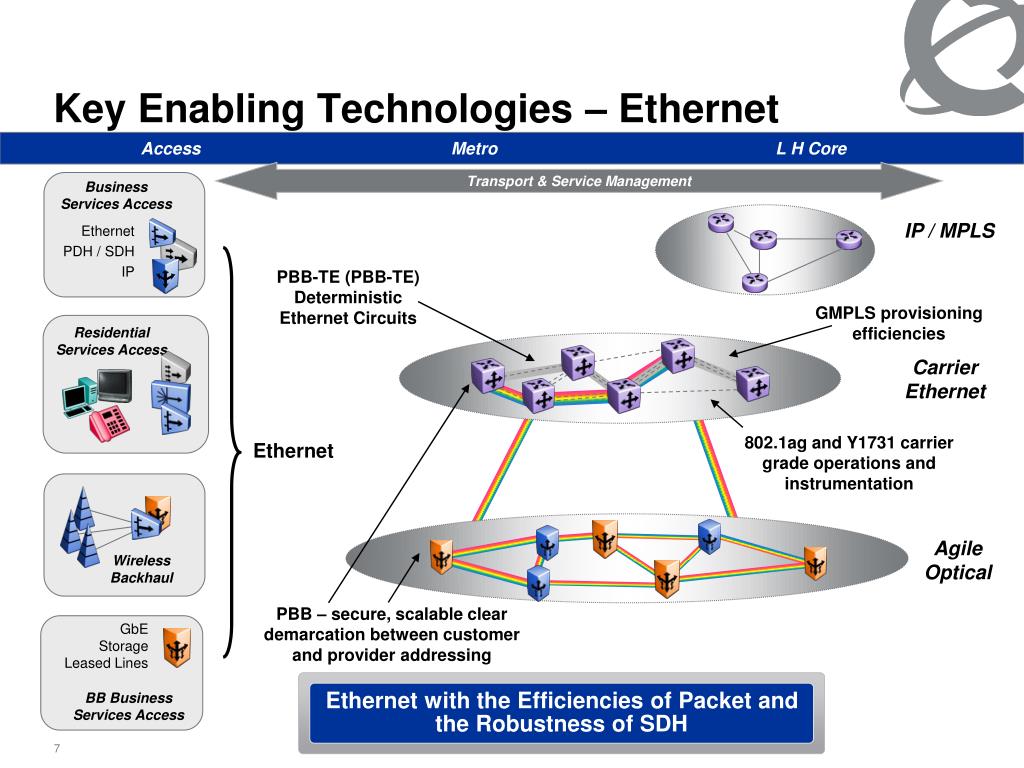 Key Enabling Technologies – Ethernet

Access

Metro

L H Core

Transport & Service Management

Business Services Access

Ethernet
PDH / SDH
IP

Residential Services Access

Wireless Backhaul

GbE
Storage
Leased Lines

BB Business Services Access

Ethernet

PBB-TE (PBB-TE) Deterministic Ethernet Circuits

IP / MPLS

GMPLS provisioning efficiencies

Carrier Ethernet

802.1ag and Y1731 carrier grade operations and instrumentation

Agile Optical

PBB – secure, scalable clear demarcation between customer and provider addressing

Ethernet with the Efficiencies of Packet and the Robustness of SDH

7